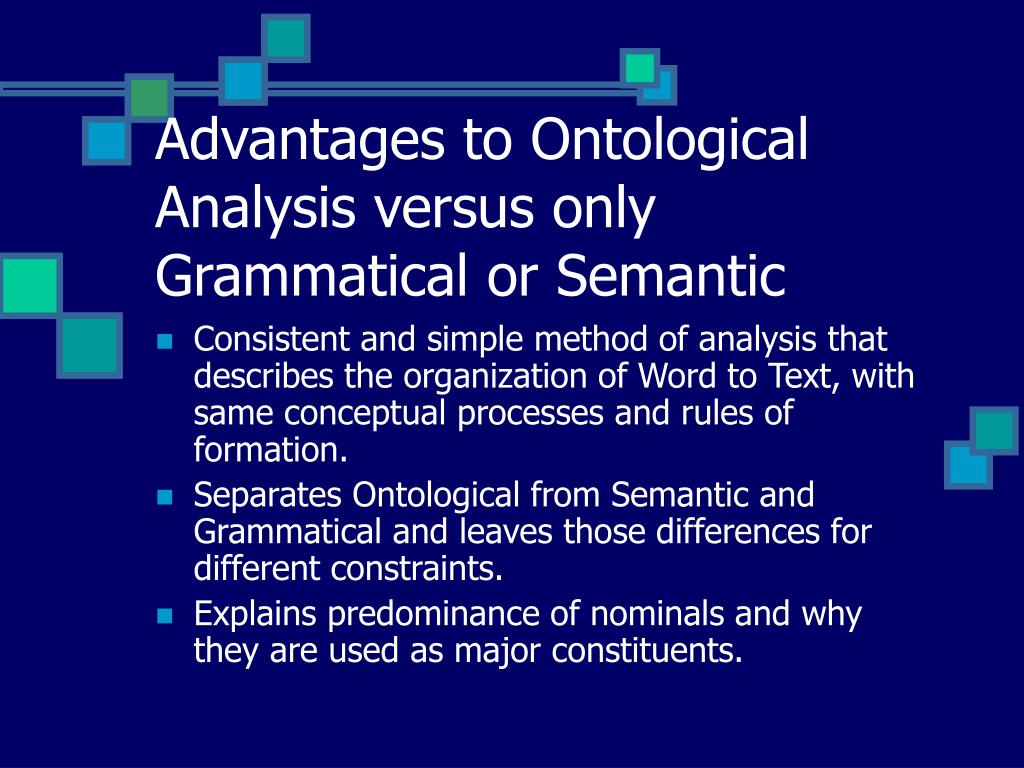 Advantages to Ontological Analysis versus only Grammatical or Semantic

- Consistent and simple method of analysis that describes the organization of Word to Text, with same conceptual processes and rules of formation.
- Separates Ontological from Semantic and Grammatical and leaves those differences for different constraints.
- Explains predominance of nominals and why they are used as major constituents.